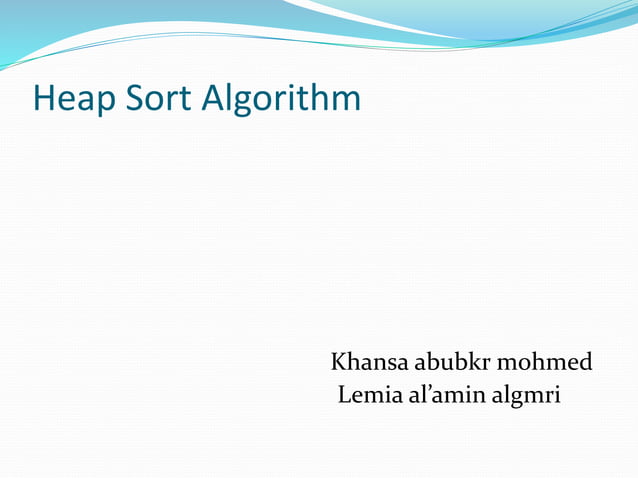 Heap Sort Algorithm

Khansa abubkr mohmed
Lemia al’amin algmri